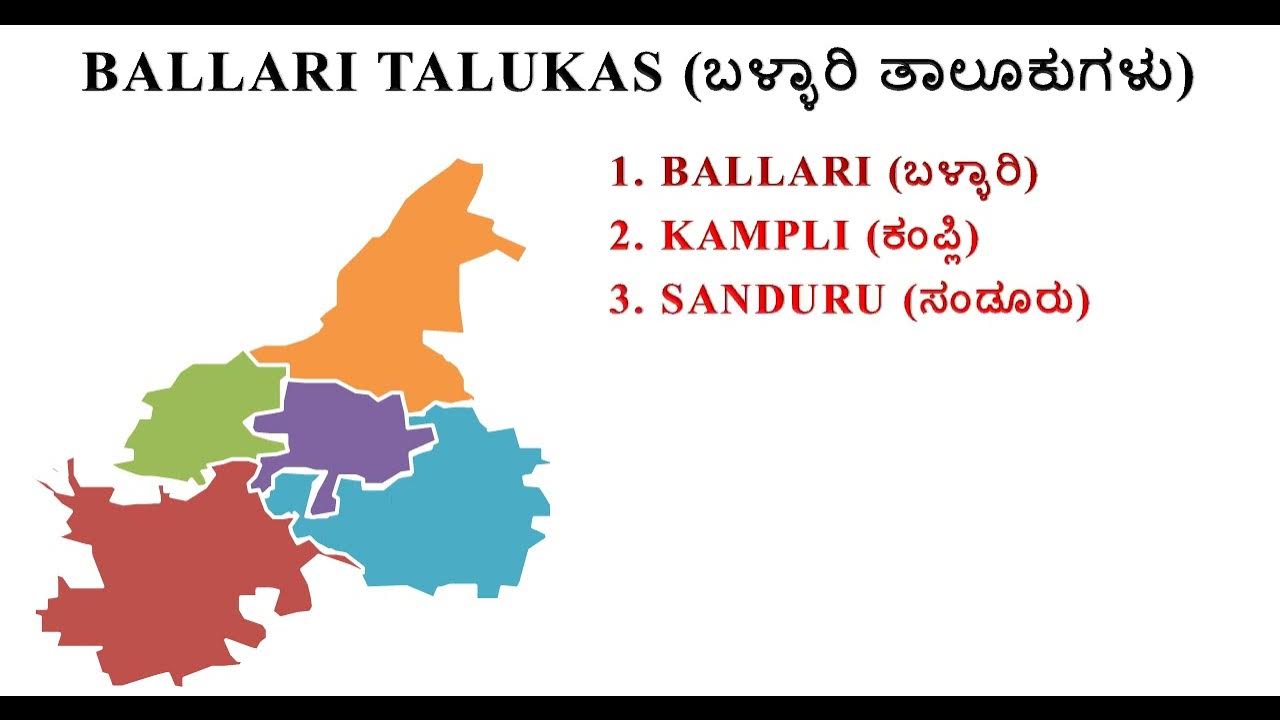 BALLARI TALUKAS (ಬಳ್ಳಾರಿ ತಾಲೂಕುಗಳು)

1. BALLARI (ಬಳ್ಳಾರಿ)
2. KAMPLI (ಕಂಪ್ಲಿ)
3. SANDURU (ಸಂಡೂರು)